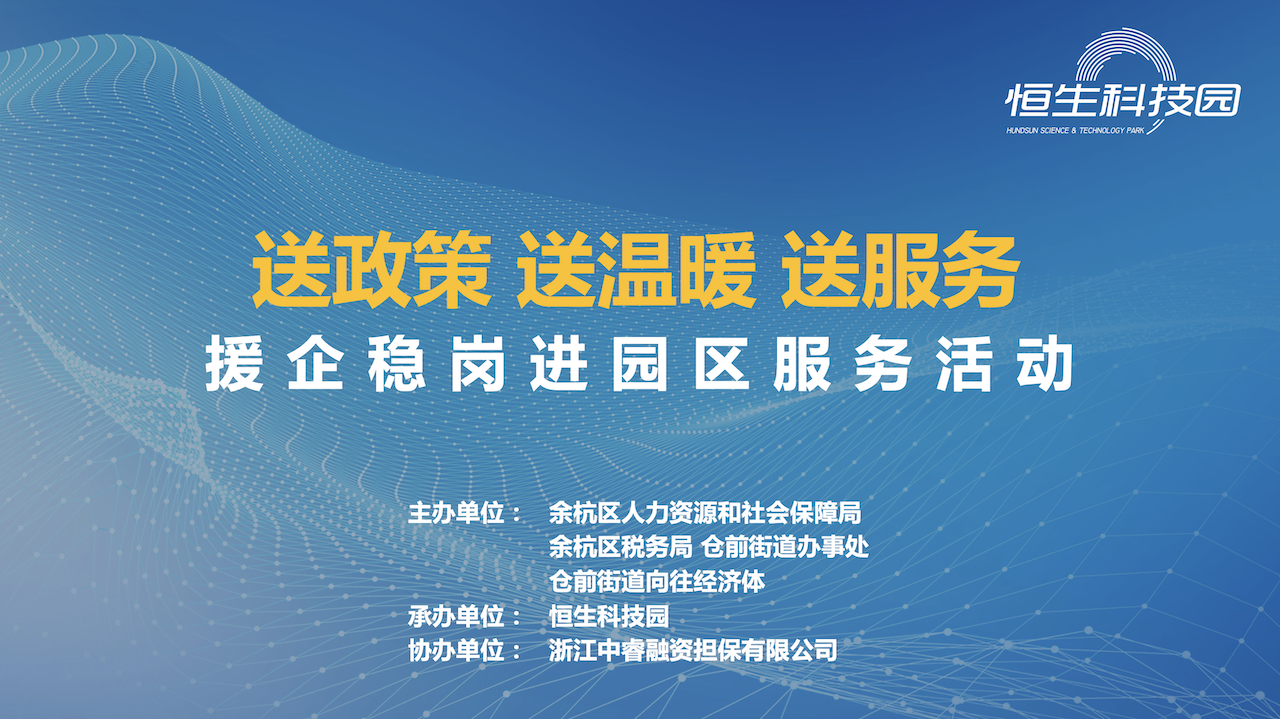 恒生科技园
HUNDSUN SCIENCE & TECHNOLOGY PARK

送政策 送温暖 送服务
援企稳岗进园区服务活动

主办单位： 余杭区人力资源和社会保障局
余杭区税务局 仓前街道办事处
仓前街道向往经济体
承办单位： 恒生科技园
协办单位： 浙江中睿融资担保有限公司